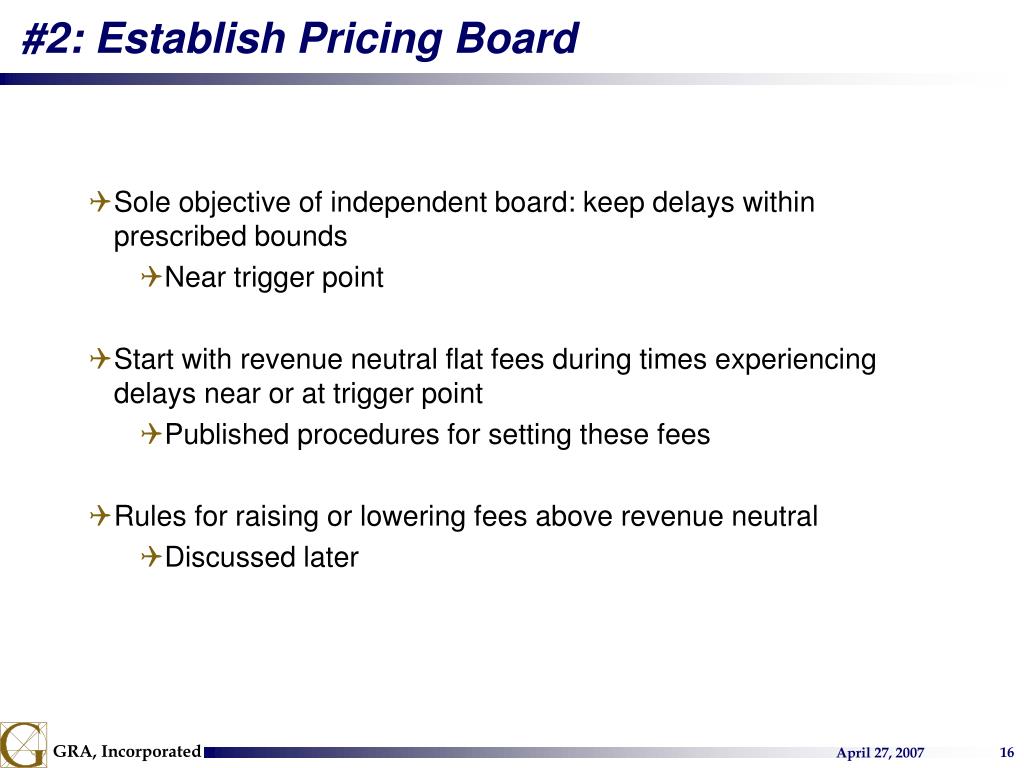 #2: Establish Pricing Board

Sole objective of independent board: keep delays within prescribed bounds

Near trigger point

Start with revenue neutral flat fees during times experiencing delays near or at trigger point

Published procedures for setting these fees

Rules for raising or lowering fees above revenue neutral

Discussed later

GRA, Incorporated

April 27, 2007

16